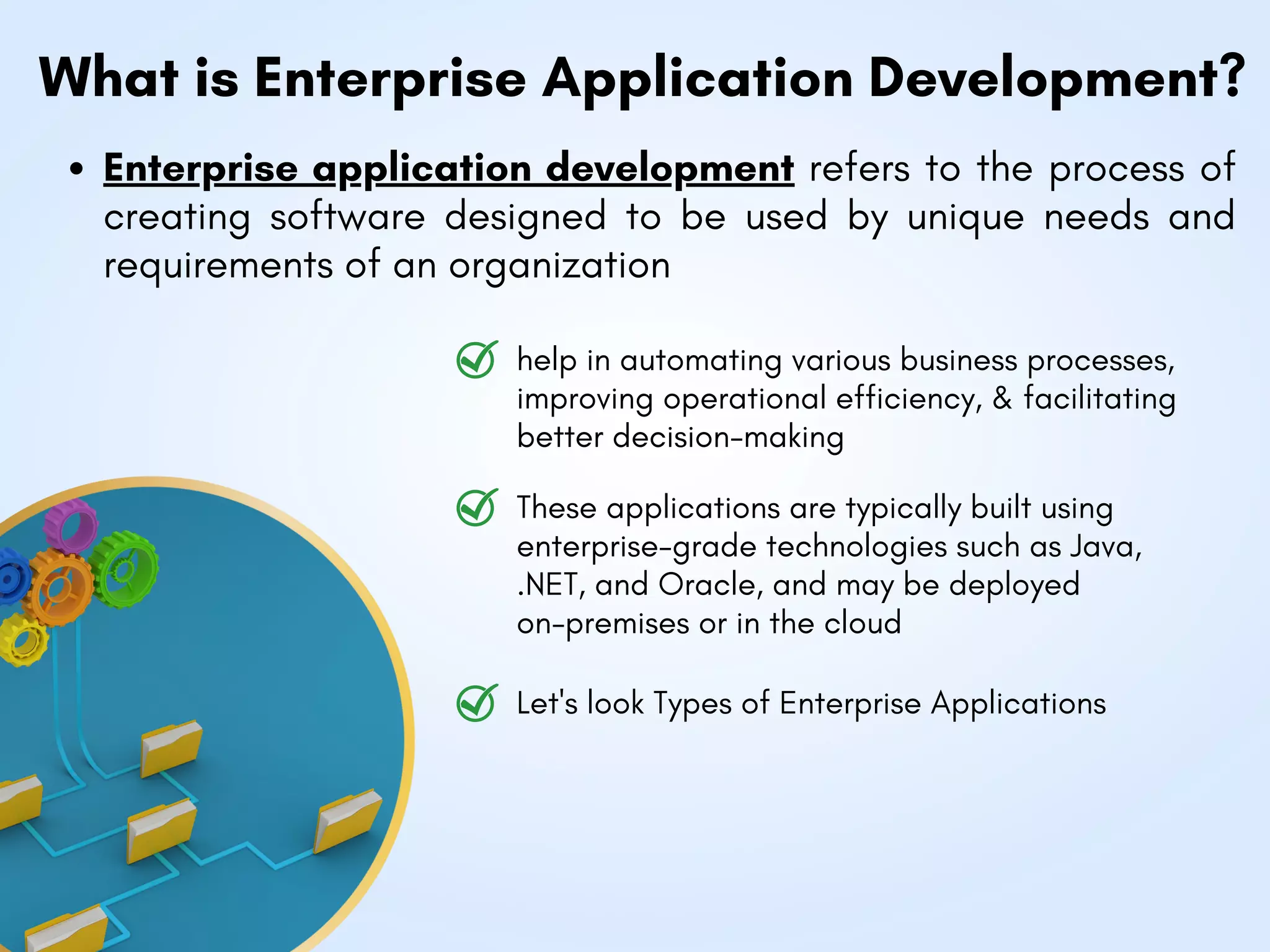 What is Enterprise Application Development?

• Enterprise application development refers to the process of creating software designed to be used by unique needs and requirements of an organization

help in automating various business processes, improving operational efficiency, & facilitating better decision-making

These applications are typically built using enterprise-grade technologies such as Java, .NET, and Oracle, and may be deployed on-premises or in the cloud

Let's look Types of Enterprise Applications